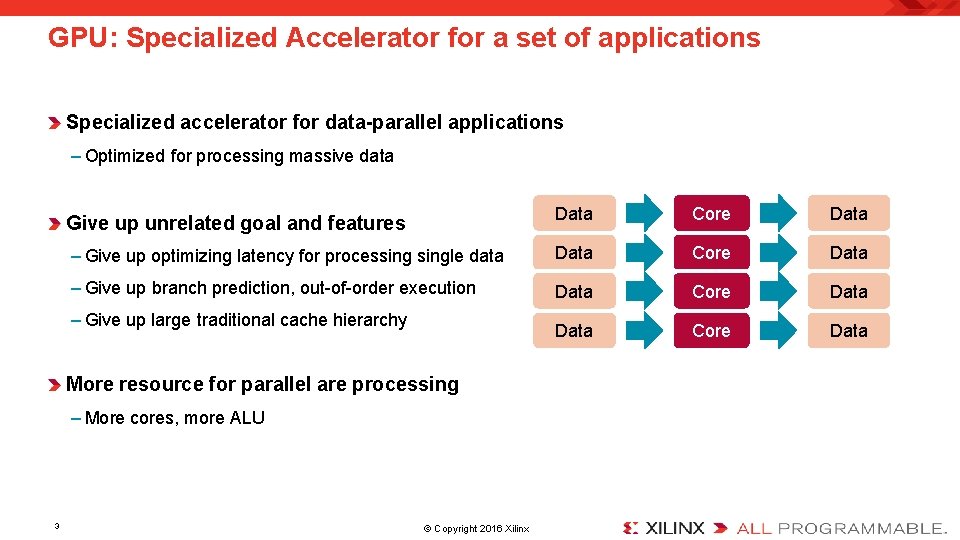 GPU: Specialized Accelerator for a set of applications

Specialized accelerator for data-parallel applications

– Optimized for processing massive data

Give up unrelated goal and features

– Give up optimizing latency for processing single data

– Give up branch prediction, out-of-order execution

– Give up large traditional cache hierarchy

More resource for parallel are processing

– More cores, more ALU

Data Core Data
Data Core Data
Data Core Data
Data Core Data

3

© Copyright 2016 Xilinx

XILINX ALL PROGRAMMABLE.